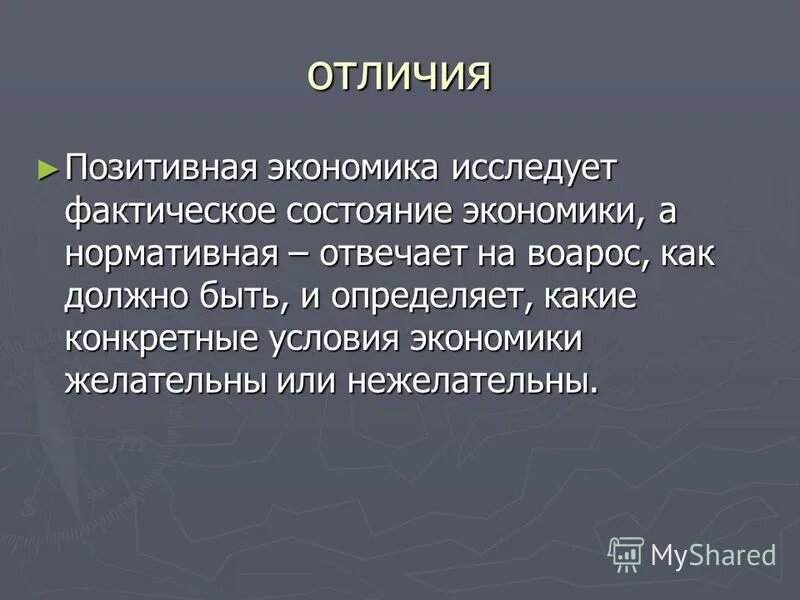 отличия

► Позитивная экономика исследует фактическое состояние экономики, а нормативная – отвечает на воарос, как должно быть, и определяет, какие конкретные условия экономики желательны или нежелательны.

MyShared